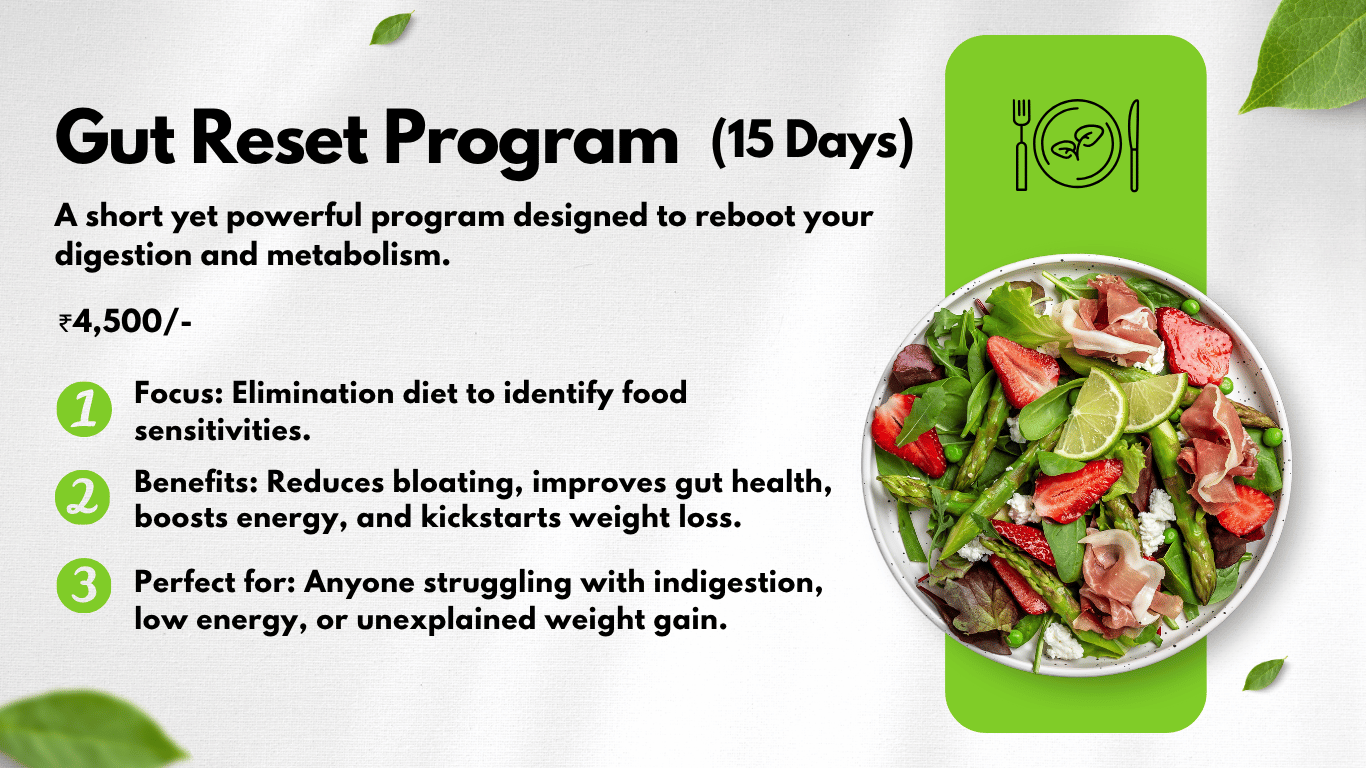 Gut Reset Program (15 Days)

A short yet powerful program designed to reboot your digestion and metabolism.

₹4,500/-

1 Focus: Elimination diet to identify food sensitivities.

2 Benefits: Reduces bloating, improves gut health, boosts energy, and kickstarts weight loss.

3 Perfect for: Anyone struggling with indigestion, low energy, or unexplained weight gain.